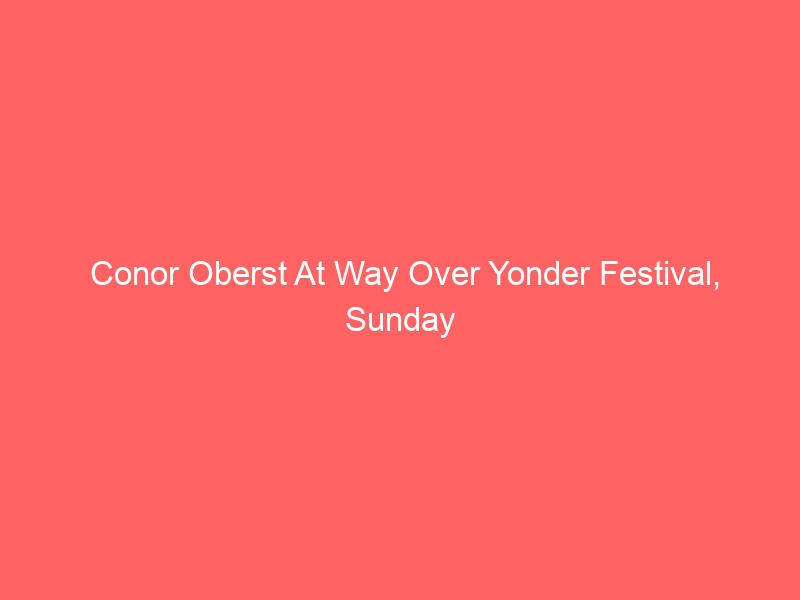 Conor Oberst At Way Over Yonder Festival, Sunday